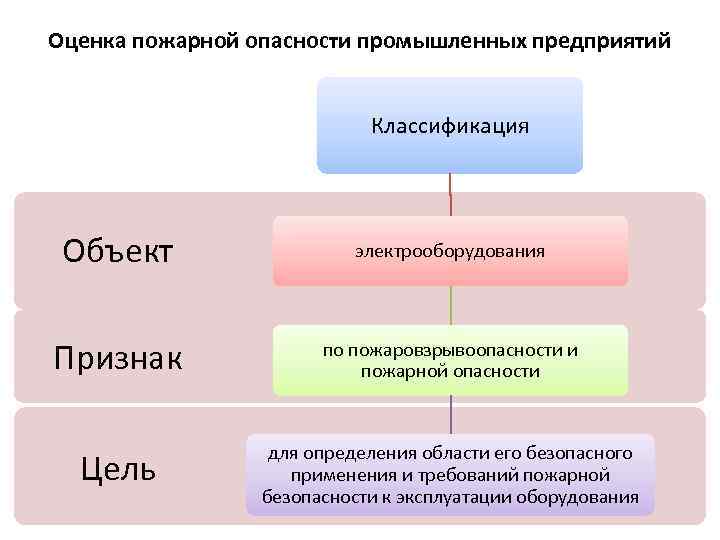 Оценка пожарной опасности промышленных предприятий

Классификация

Объект

электрооборудования

Признак

по пожаровзрывоопасности и пожарной опасности

Цель

для определения области его безопасного применения и требований пожарной безопасности к эксплуатации оборудования